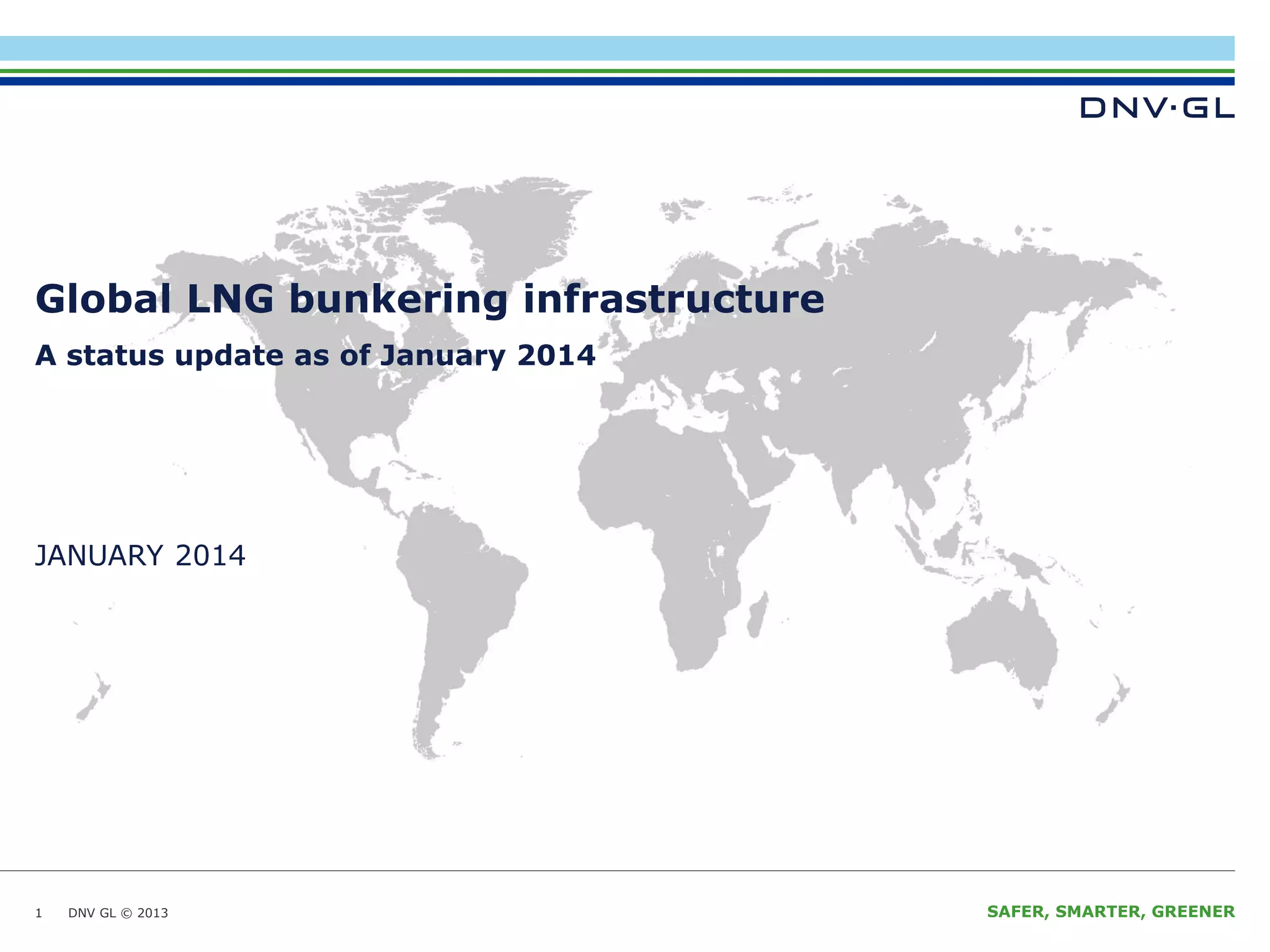 DNV·GL

Global LNG bunkering infrastructure

A status update as of January 2014

JANUARY 2014

1 DNV GL © 2013

SAFER, SMARTER, GREENER